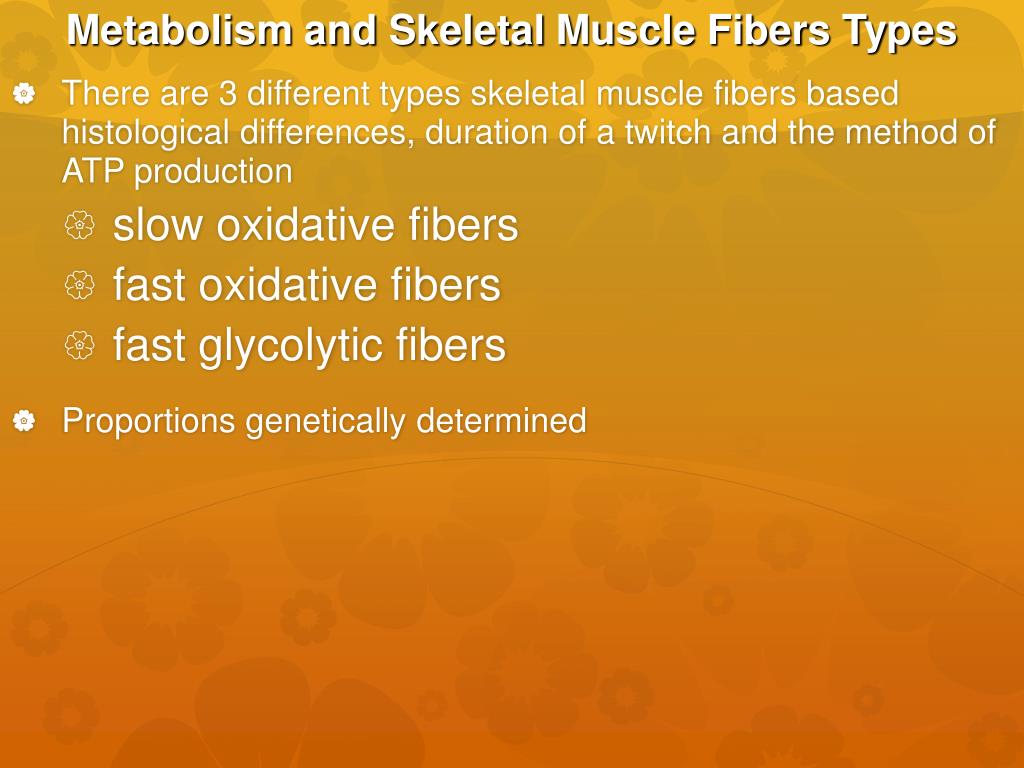 Metabolism and Skeletal Muscle Fibers Types

There are 3 different types skeletal muscle fibers based histological differences, duration of a twitch and the method of ATP production

slow oxidative fibers

fast oxidative fibers

fast glycolytic fibers

Proportions genetically determined